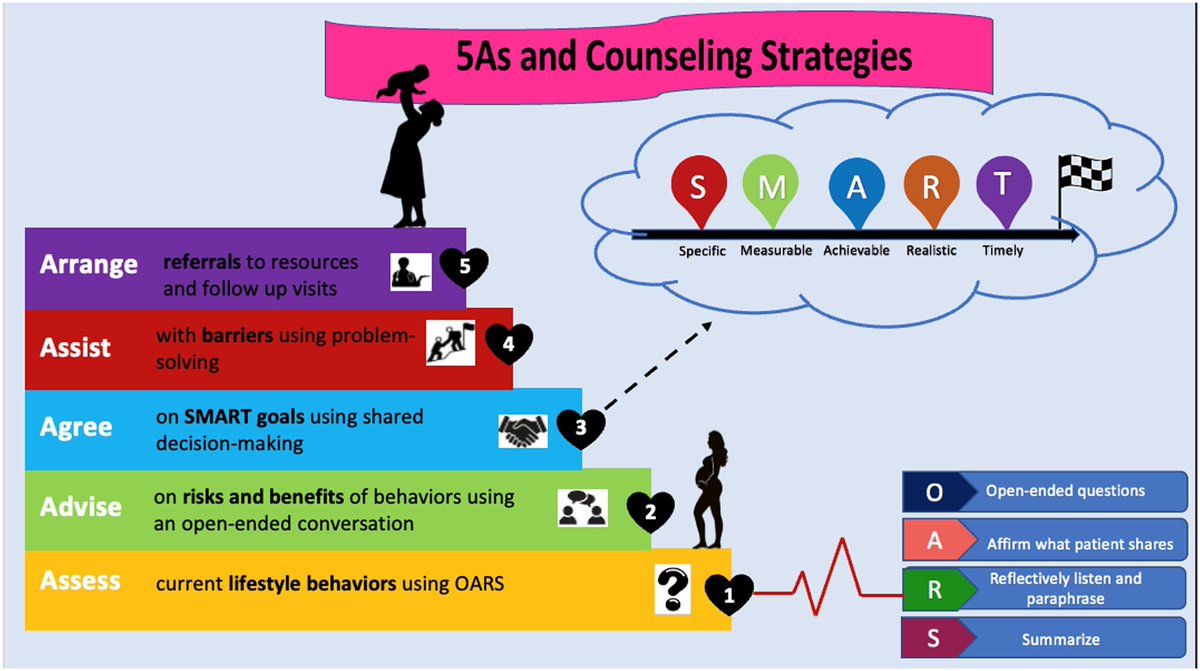 5As and Counseling Strategies

S M A R T

Specific Measurable Achievable Realistic Timely

Arrange referrals to resources and follow up visits 5

Assist with barriers using problem-solving 4

Agree on SMART goals using shared decision-making 3

Advise on risks and benefits of behaviors using an open-ended conversation 2

Assess current lifestyle behaviors using OARS ? 1

O Open-ended questions

A Affirm what patient shares

R Reflectively listen and paraphrase

S Summarize